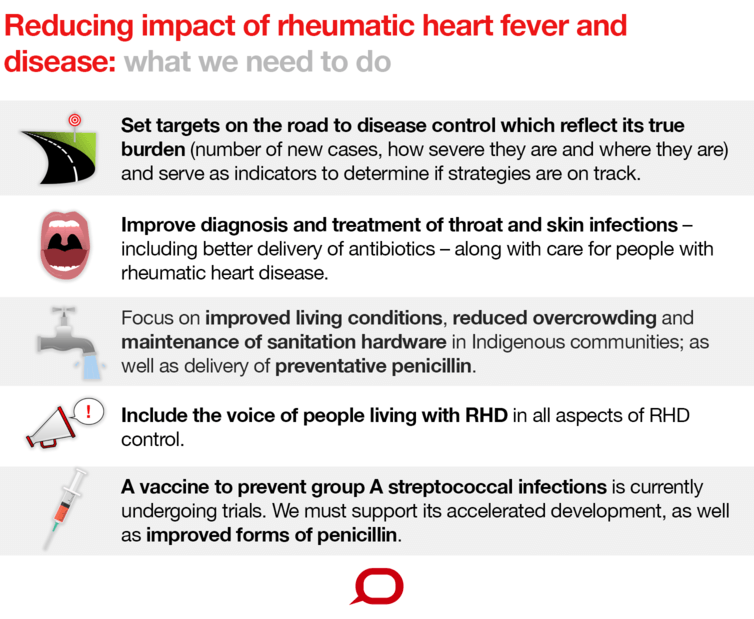 Reducing impact of rheumatic heart fever and disease: what we need to do

Set targets on the road to disease control which reflect its true burden (number of new cases, how severe they are and where they are) and serve as indicators to determine if strategies are on track.

Improve diagnosis and treatment of throat and skin infections – including better delivery of antibiotics – along with care for people with rheumatic heart disease.

Focus on improved living conditions, reduced overcrowding and maintenance of sanitation hardware in Indigenous communities; as well as delivery of preventative penicillin.

!

Include the voice of people living with RHD in all aspects of RHD control.

A vaccine to prevent group A streptococcal infections is currently undergoing trials. We must support its accelerated development, as well as improved forms of penicillin.